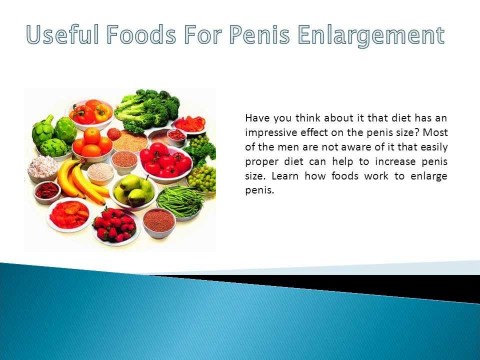 Useful Foods For Penis Enlargement

Have you think about it that diet has an impressive effect on the penis size? Most of the men are not aware of it that easily proper diet can help to increase penis size. Learn how foods work to enlarge penis.